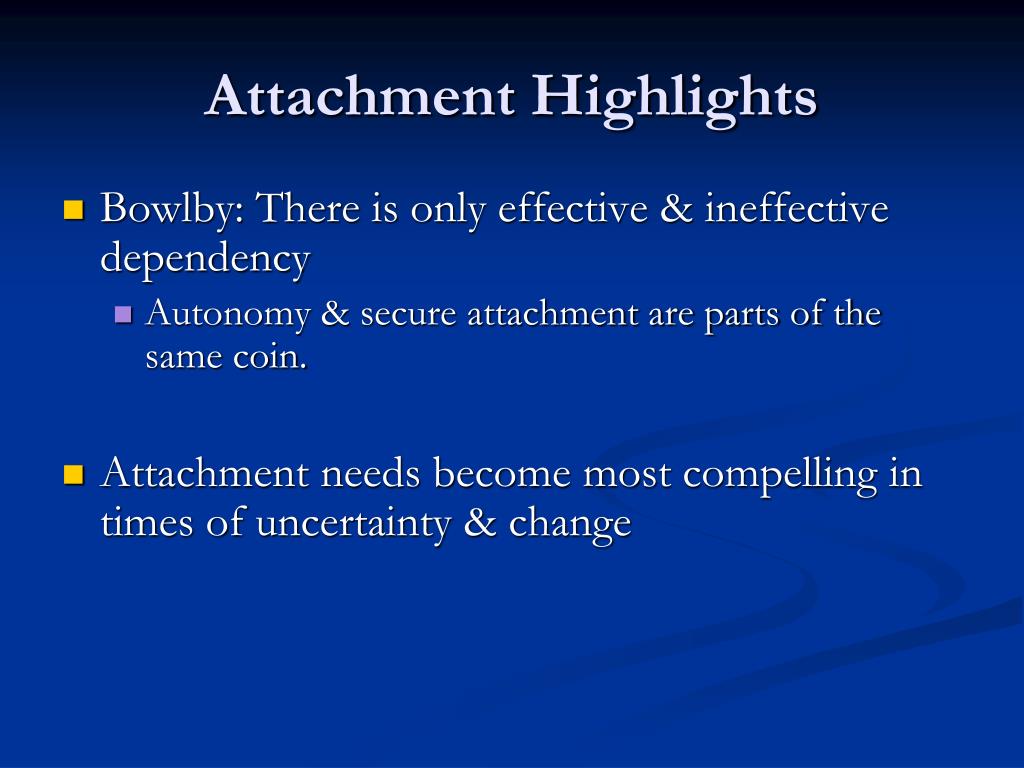 Attachment Highlights

Bowlby: There is only effective & ineffective dependency

Autonomy & secure attachment are parts of the same coin.

Attachment needs become most compelling in times of uncertainty & change